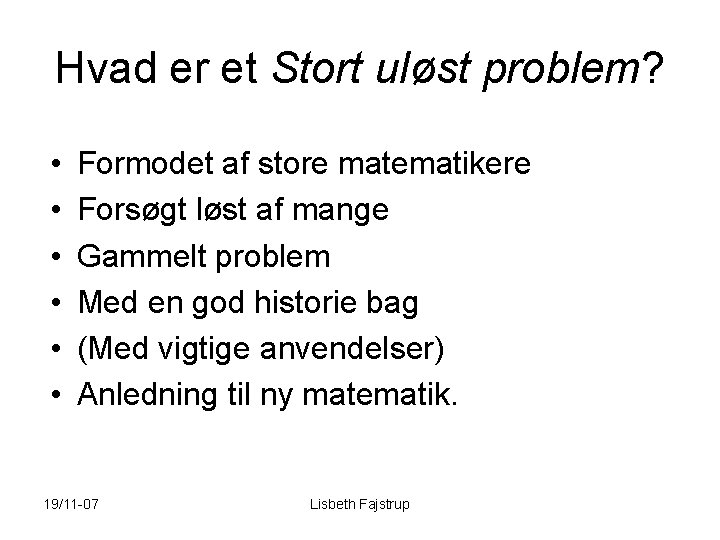 Hvad er et Stort uløst problem?

• Formodet af store matematikere
• Forsøgt løst af mange
• Gammelt problem
• Med en god historie bag
• (Med vigtige anvendelser)
• Anledning til ny matematik.

19/11-07

Lisbeth Fajstrup